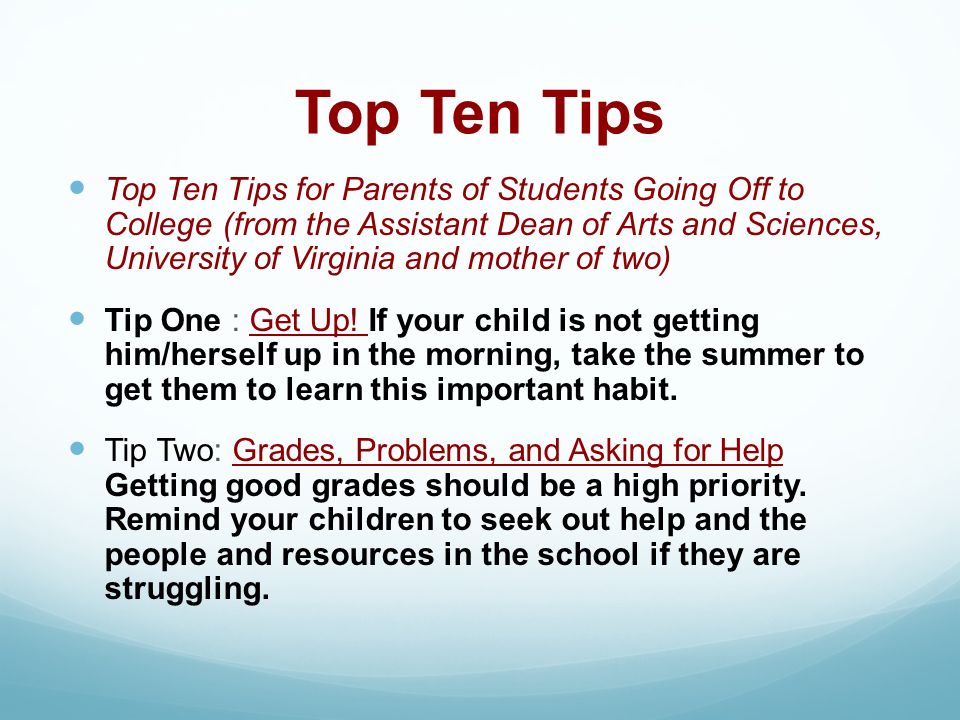 Top Ten Tips

Top Ten Tips for Parents of Students Going Off to College (from the Assistant Dean of Arts and Sciences, University of Virginia and mother of two)

Tip One : Get Up! If your child is not getting him/herself up in the morning, take the summer to get them to learn this important habit.

Tip Two: Grades, Problems, and Asking for Help Getting good grades should be a high priority. Remind your children to seek out help and the people and resources in the school if they are struggling.